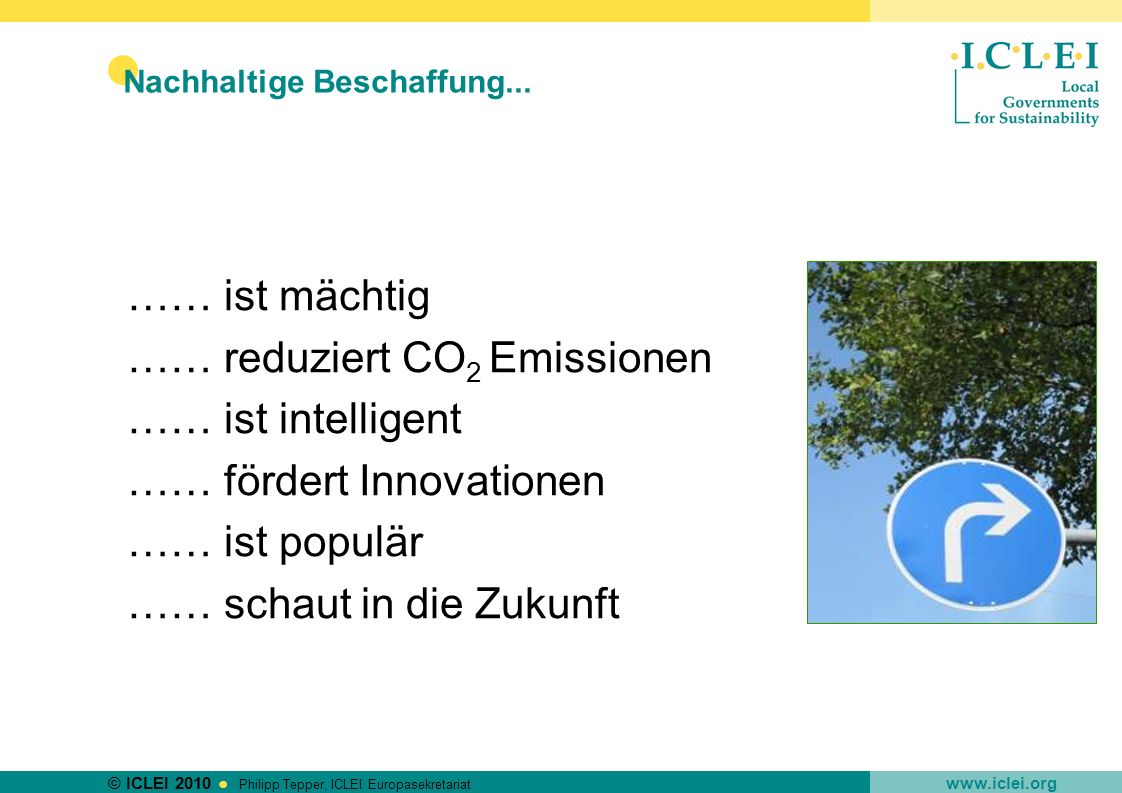 Nachhaltige Beschaffung...

I.C.L.E.I
Local
Governments
for Sustainability

…… ist mächtig
…… reduziert $CO_2$ Emissionen
…… ist intelligent
…… fördert Innovationen
…… ist populär
…… schaut in die Zukunft

© ICLEI 2010 Philipp Tepper, ICLEI Europasekretariat
www.iclei.org